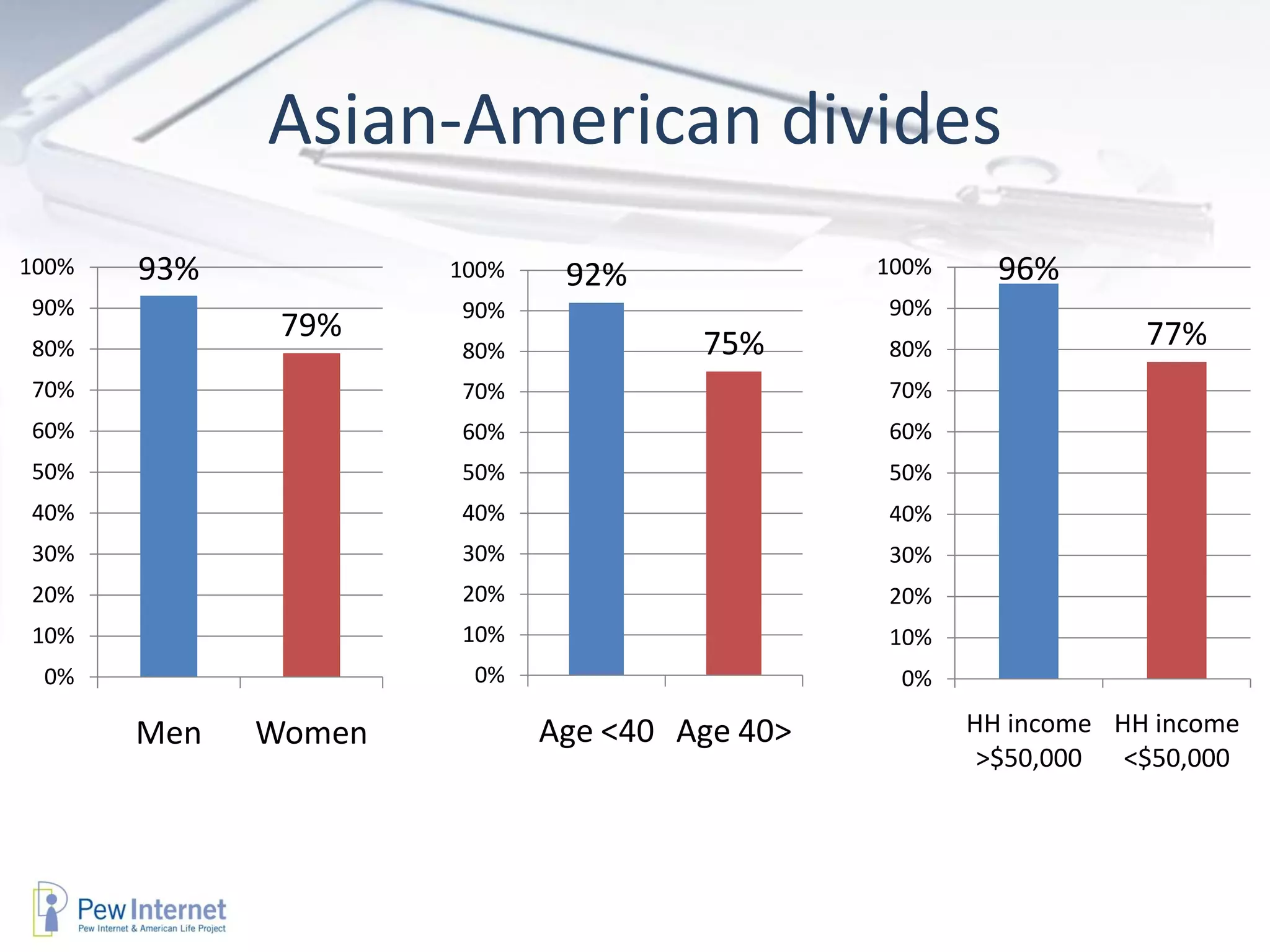 Asian-American divides

100%
90%
80%
70%
60%
50%
40%
30%
20%
10%
0%

93%
79%

Men
Women

100%
90%
80%
70%
60%
50%
40%
30%
20%
10%
0%

92%
75%

Age <40
Age 40>

100%
90%
80%
70%
60%
50%
40%
30%
20%
10%
0%

96%
77%

HH income >$50,000
HH income <$50,000

Pew Internet
Pew Internet & American Life Project